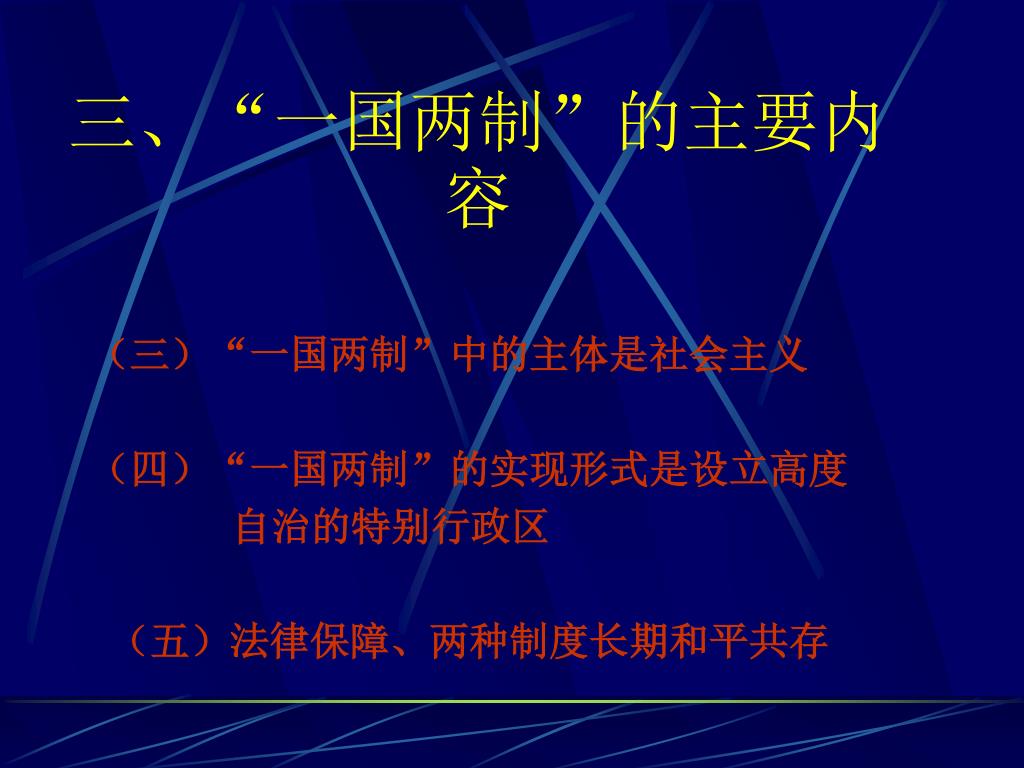 三、“一国两制”的主要内容

（三）“一国两制”中的主体是社会主义

（四）“一国两制”的实现形式是设立高度自治的特别行政区

（五）法律保障、两种制度长期和平共存